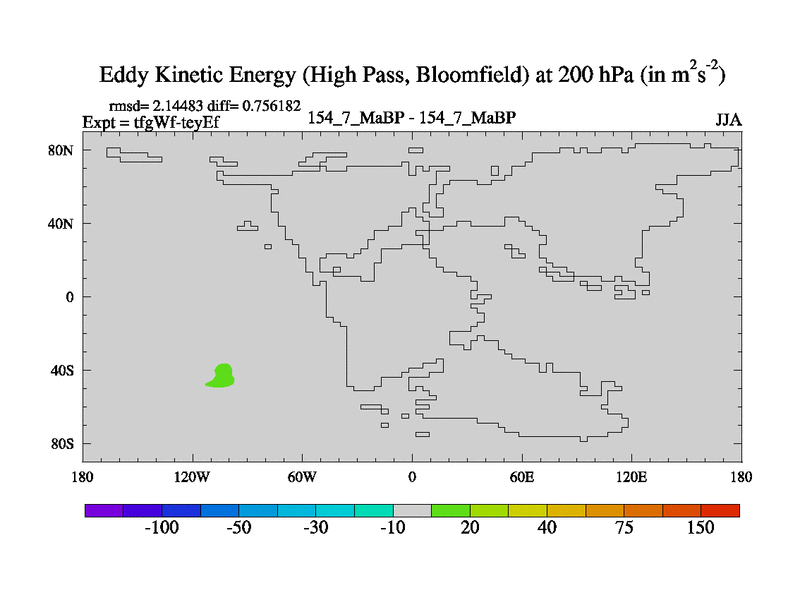 Eddy Kinetic Energy (High Pass, Bloomfield) at 200 hPa (in $m^2s^{-2}$)

rmsd= 2.14483 diff= 0.756182
Expt = tfgWf-teyEf

154_7_MaBP - 154_7_MaBP

JJA

80N
40N
0
40S
80S

180 120W 60W 0 60E 120E 180

-100 -50 -30 -10 20 40 75 150